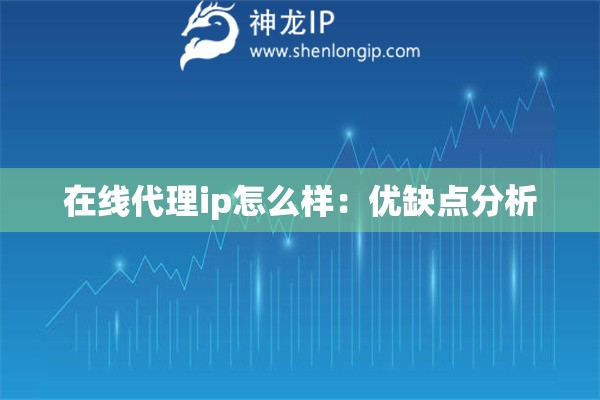 神龙IP
www.shenlongip.com

在线代理ip怎么样：优缺点分析